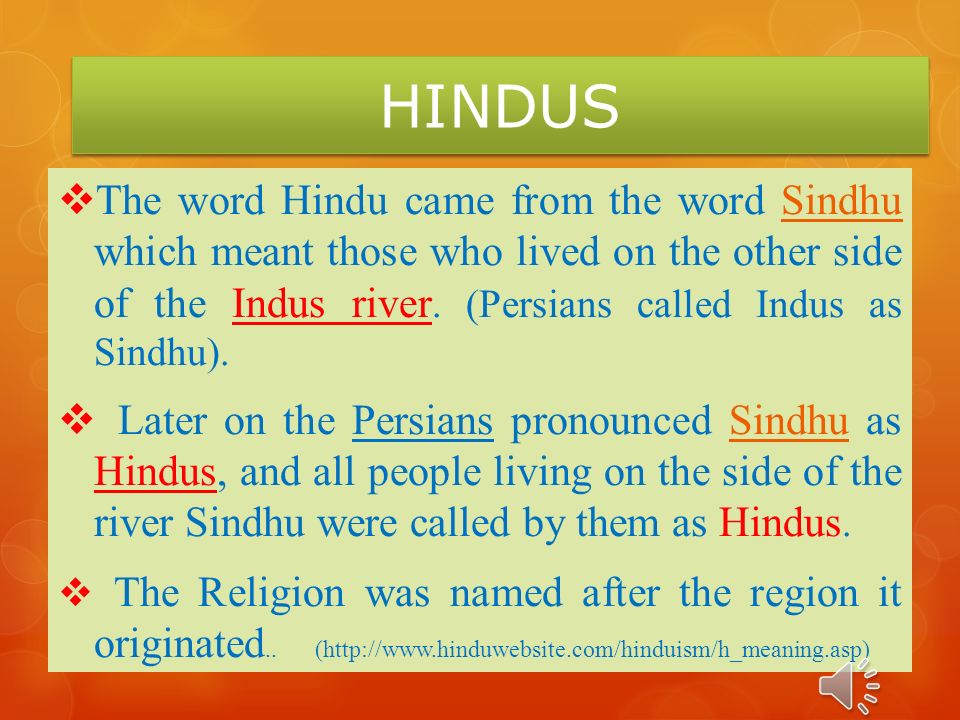 HINDUS

❖The word Hindu came from the word Sindhu which meant those who lived on the other side of the Indus river. (Persians called Indus as Sindhu).

❖ Later on the Persians pronounced Sindhu as Hindus, and all people living on the side of the river Sindhu were called by them as Hindus.

❖ The Religion was named after the region it originated.. (http://www.hinduwebsite.com/hinduism/h_meaning.asp)